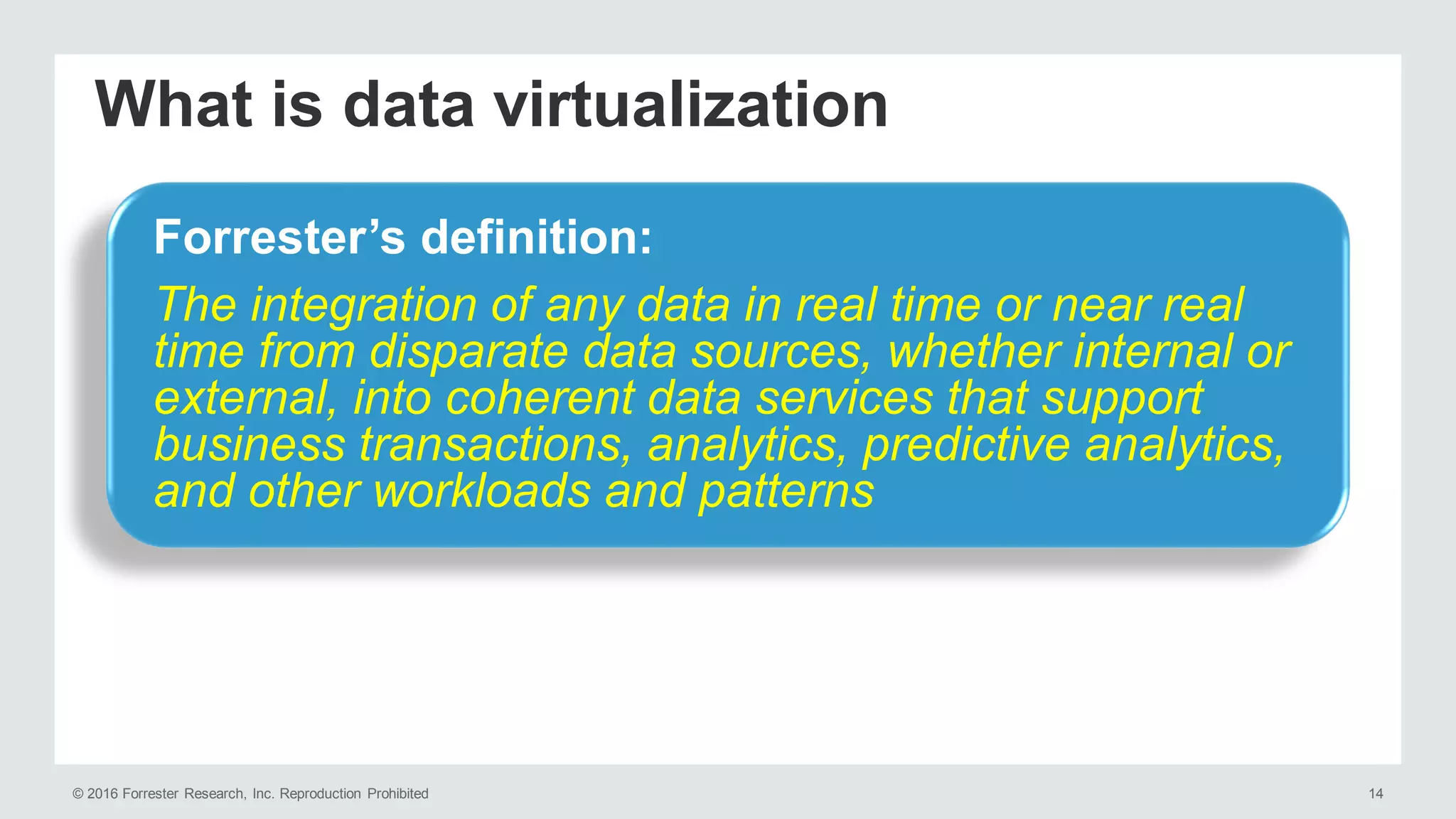 What is data virtualization

Forrester’s definition:

The integration of any data in real time or near real time from disparate data sources, whether internal or external, into coherent data services that support business transactions, analytics, predictive analytics, and other workloads and patterns

© 2016 Forrester Research, Inc. Reproduction Prohibited

14